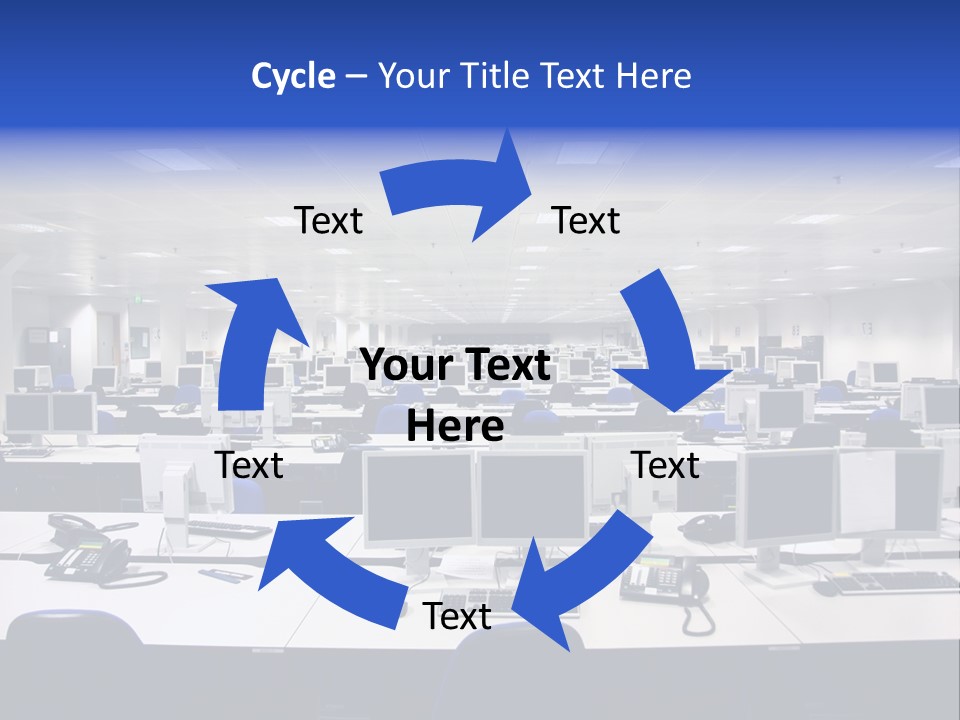 Cycle – Your Title Text Here

Text

Text

Your Text Here

Text

Text

Text